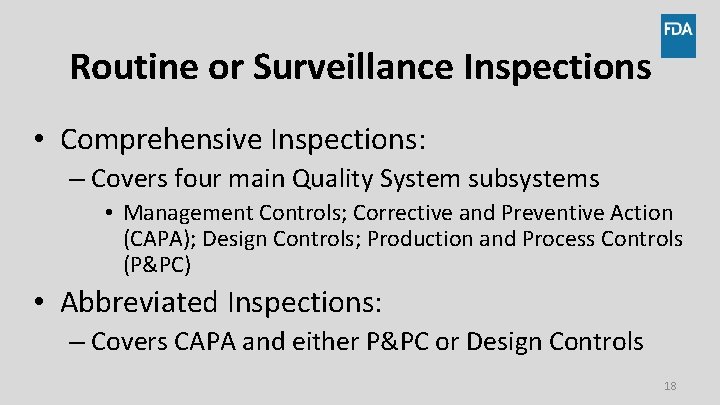 FDA

Routine or Surveillance Inspections

• Comprehensive Inspections:
– Covers four main Quality System subsystems
• Management Controls; Corrective and Preventive Action (CAPA); Design Controls; Production and Process Controls (P&PC)

• Abbreviated Inspections:
– Covers CAPA and either P&PC or Design Controls

18